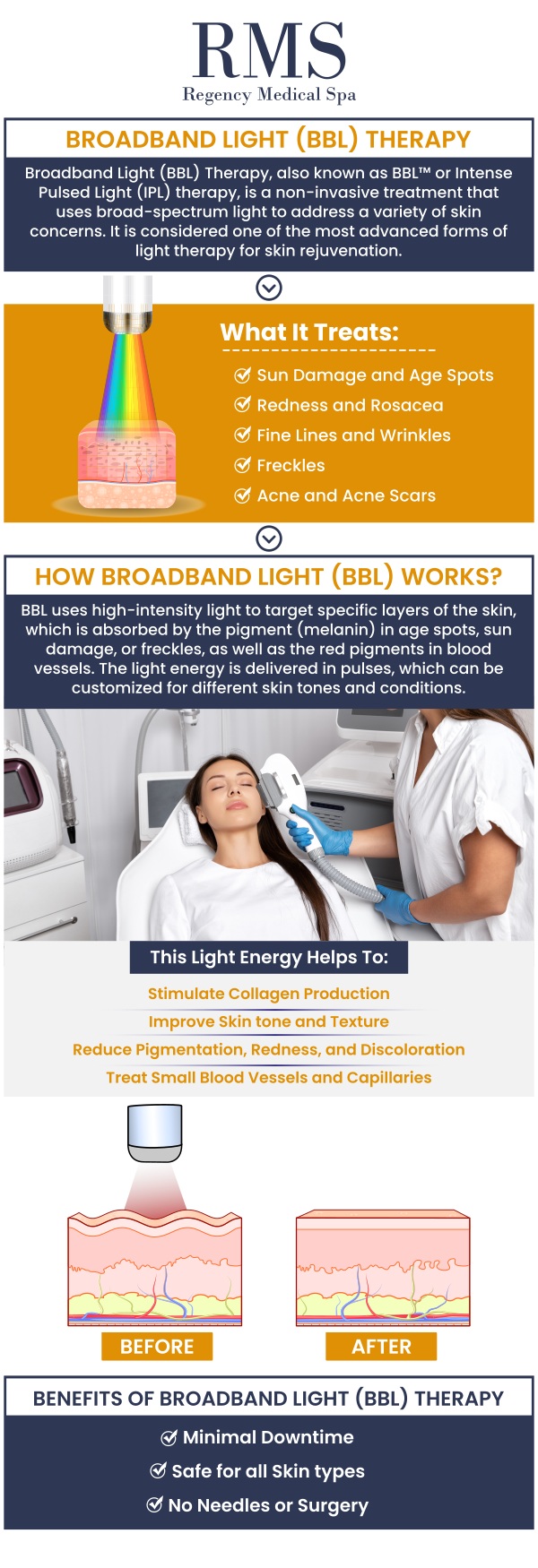 RMS
Regency Medical Spa

BROADBAND LIGHT (BBL) THERAPY

Broadband Light (BBL) Therapy, also known as BBL™ or Intense Pulsed Light (IPL) therapy, is a non-invasive treatment that uses broad-spectrum light to address a variety of skin concerns. It is considered one of the most advanced forms of light therapy for skin rejuvenation.

What It Treats:

Sun Damage and Age Spots
Redness and Rosacea
Fine Lines and Wrinkles
Freckles
Acne and Acne Scars

HOW BROADBAND LIGHT (BBL) WORKS?

BBL uses high-intensity light to target specific layers of the skin, which is absorbed by the pigment (melanin) in age spots, sun damage, or freckles, as well as the red pigments in blood vessels. The light energy is delivered in pulses, which can be customized for different skin tones and conditions.

This Light Energy Helps To:

Stimulate Collagen Production
Improve Skin tone and Texture
Reduce Pigmentation, Redness, and Discoloration
Treat Small Blood Vessels and Capillaries

BEFORE
AFTER

BENEFITS OF BROADBAND LIGHT (BBL) THERAPY

Minimal Downtime
Safe for all Skin types
No Needles or Surgery